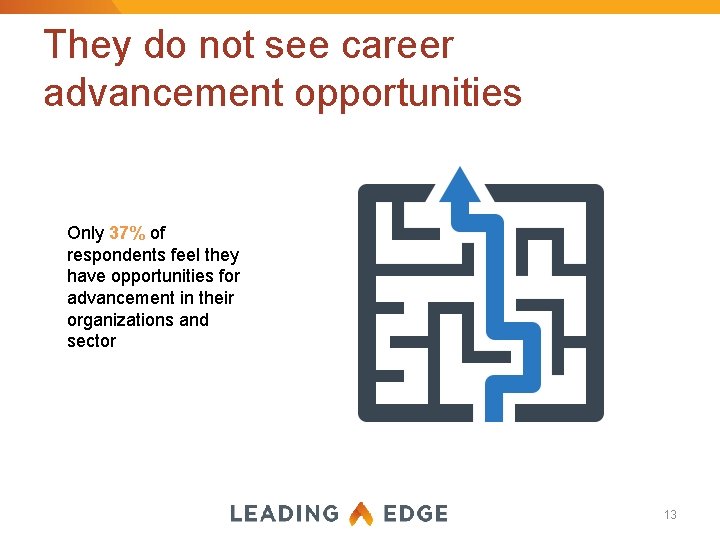 They do not see career advancement opportunities

Only 37% of respondents feel they have opportunities for advancement in their organizations and sector

LEADING EDGE

13